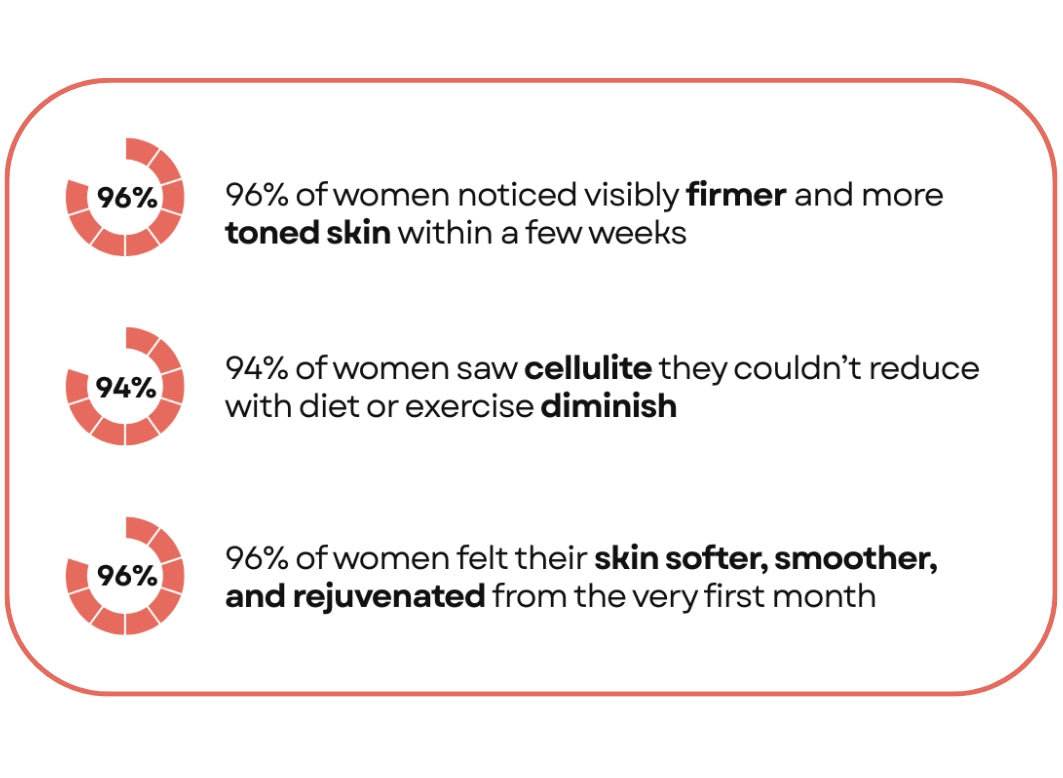 96%

96% of women noticed visibly firmer and more toned skin within a few weeks

94%

94% of women saw cellulite they couldn't reduce with diet or exercise diminish

96%

96% of women felt their skin softer, smoother, and rejuvenated from the very first month